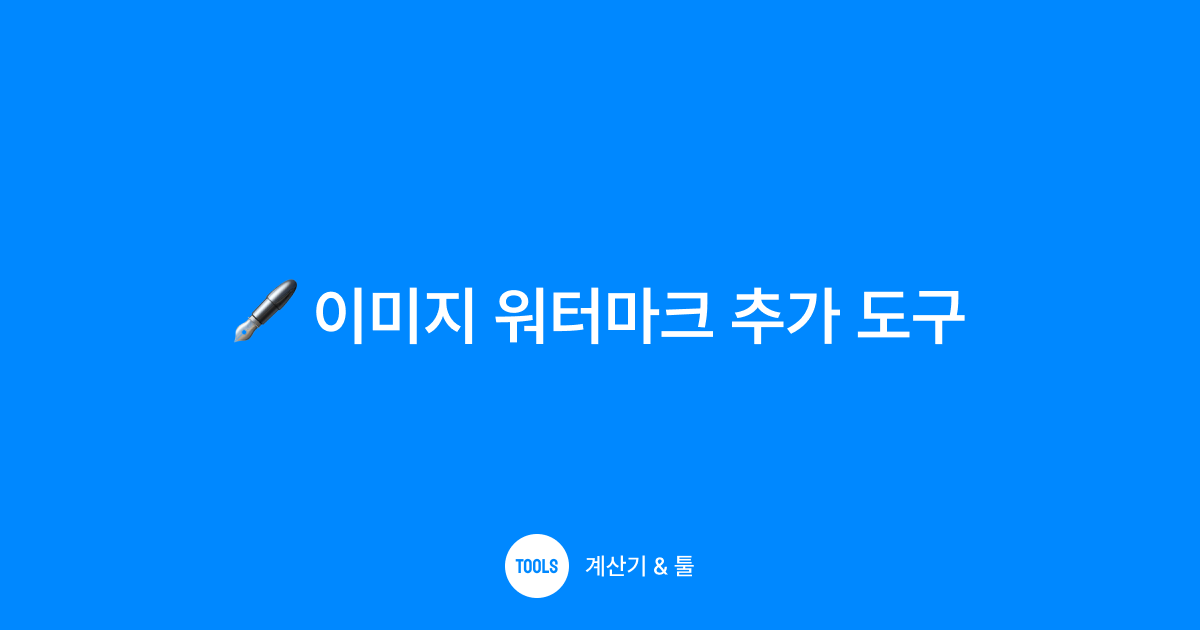 🖋️ 이미지 워터마크 추가 도구

TOOLS 계산기 & 툴